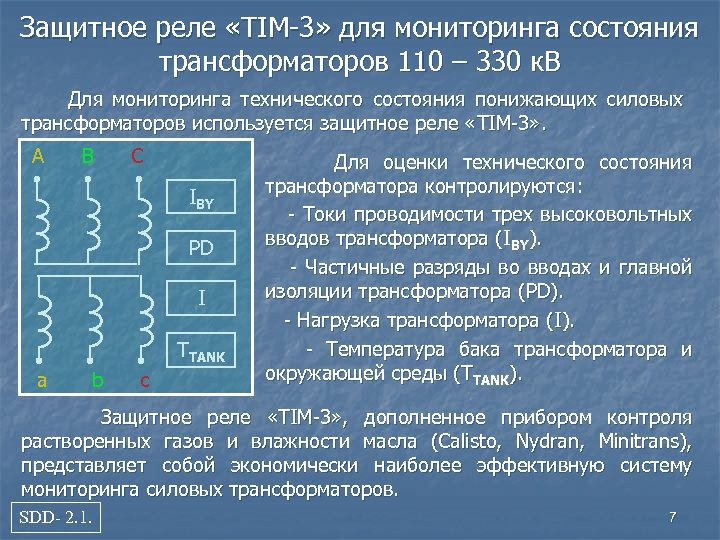 Защитное реле «TIM-3» для мониторинга состояния трансформаторов 110 – 330 кВ

Для мониторинга технического состояния понижающих силовых трансформаторов используется защитное реле «TIM-3».

A B C

$I_{BY}$

PD

I

$T_{TANK}$

a b c

Для оценки технического состояния трансформатора контролируются:

- Токи проводимости трех высоковольтных вводов трансформатора ($I_{BY}$).

- Частичные разряды во вводах и главной изоляции трансформатора (PD).

- Нагрузка трансформатора (I).

- Температура бака трансформатора и окружающей среды ($T_{TANK}$).

Защитное реле «TIM-3», дополненное прибором контроля растворенных газов и влажности масла (Calisto, Nydran, Minitrans), представляет собой экономически наиболее эффективную систему мониторинга силовых трансформаторов.

SDD- 2.1.

7